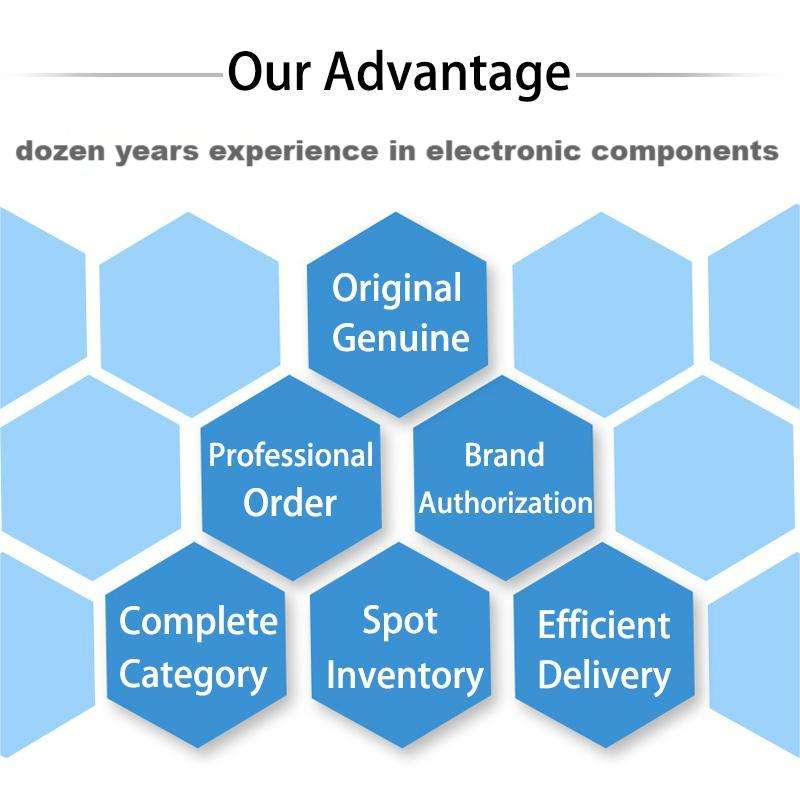 Our Advantage

dozen years experience in electronic components

Original Genuine

Professional Order

Brand Authorization

Complete Category

Spot Inventory

Efficient Delivery